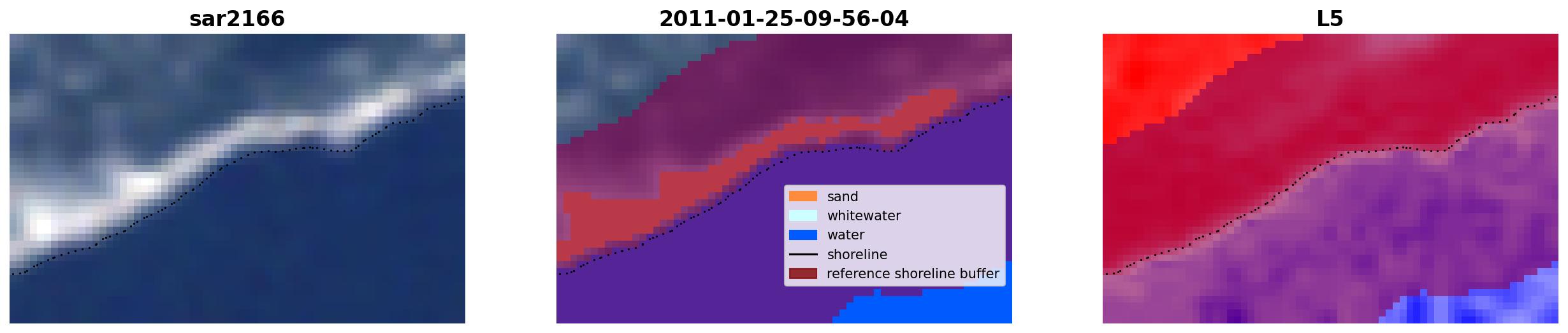 sar2166

2011-01-25-09-56-04

sand
whitewater
water
shoreline
reference shoreline buffer

L5